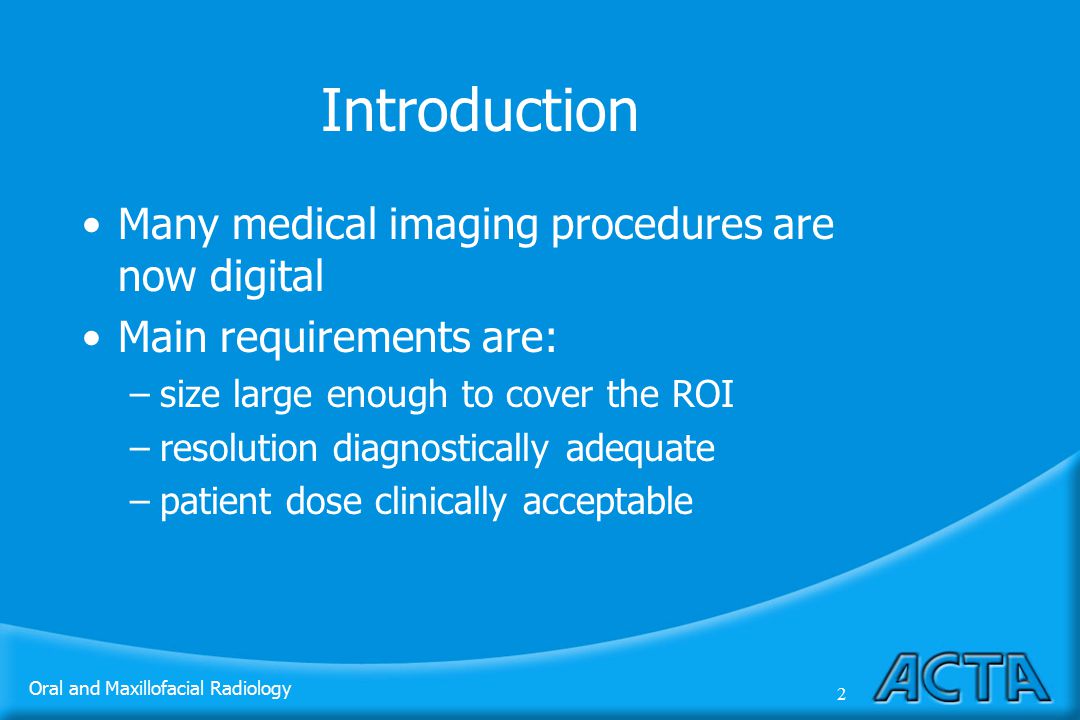 Introduction

• Many medical imaging procedures are now digital
• Main requirements are:
– size large enough to cover the ROI
– resolution diagnostically adequate
– patient dose clinically acceptable

Oral and Maxillofacial Radiology
2
ACTA